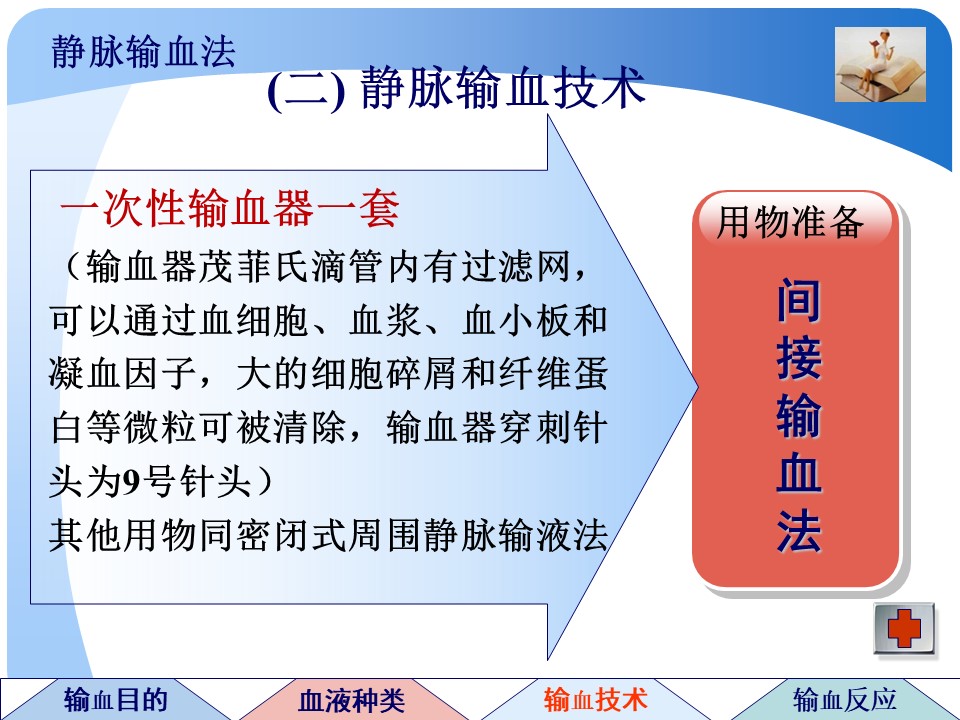 静脉输血法

(二) 静脉输血技术

一次性输血器一套

（输血器茂菲氏滴管内有过滤网，可以通过血细胞、血浆、血小板和凝血因子，大的细胞碎屑和纤维蛋白等微粒可被清除，输血器穿刺针头为9号针头）

其他用物同密闭式周围静脉输液法

用物准备

间接输血法

输血目的

血液种类

输血技术

输血反应